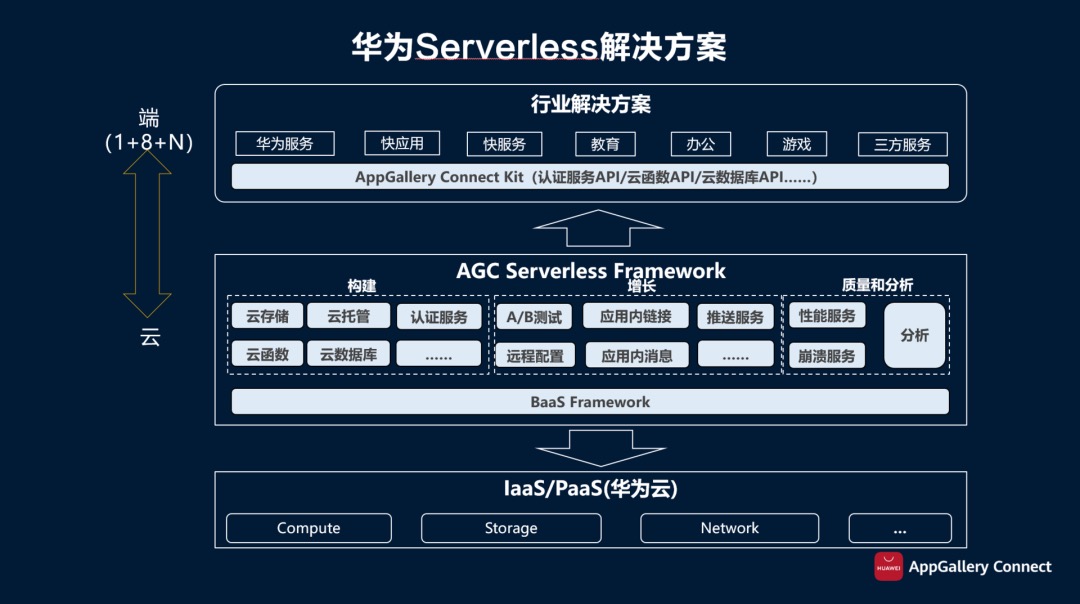 华为Serverless解决方案

端
(1+8+N)

云

行业解决方案

华为服务 快应用 快服务 教育 办公 游戏 三方服务

AppGallery Connect Kit（认证服务API/云函数API/云数据库API……）

AGC Serverless Framework

构建
云存储 云托管 认证服务
云函数 云数据库 ……

增长
A/B测试 应用内链接 推送服务
远程配置 应用内消息 ……

质量和分析
性能服务 崩溃服务 分析

BaaS Framework

IaaS/PaaS(华为云)

Compute Storage Network ...

HUAWEI AppGallery Connect